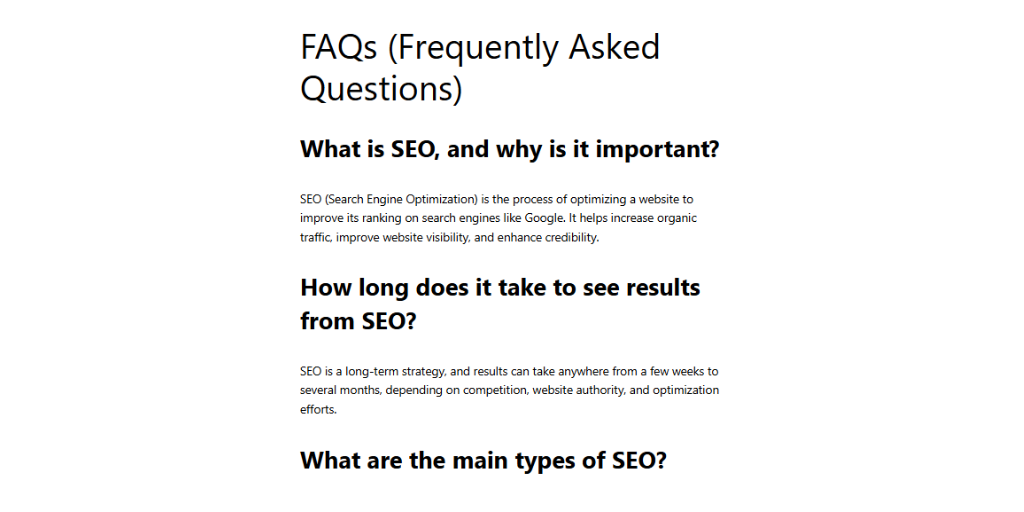 FAQs (Frequently Asked Questions)

What is SEO, and why is it important?

SEO (Search Engine Optimization) is the process of optimizing a website to improve its ranking on search engines like Google. It helps increase organic traffic, improve website visibility, and enhance credibility.

How long does it take to see results from SEO?

SEO is a long-term strategy, and results can take anywhere from a few weeks to several months, depending on competition, website authority, and optimization efforts.

What are the main types of SEO?